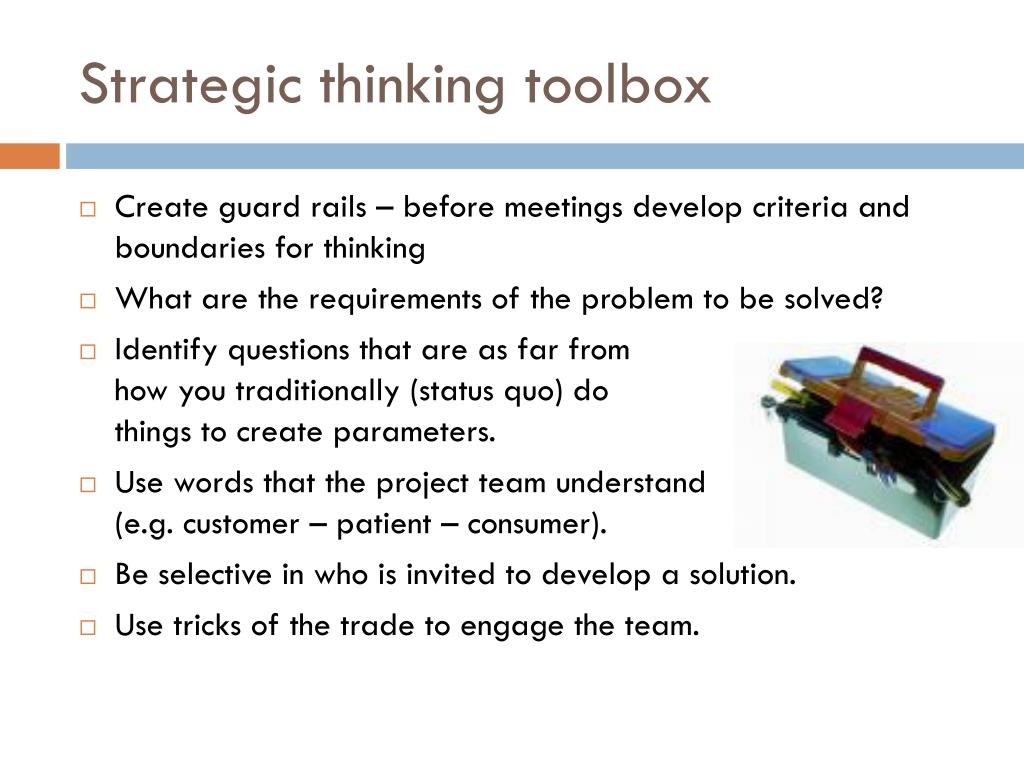 Strategic thinking toolbox

□ Create guard rails – before meetings develop criteria and boundaries for thinking

□ What are the requirements of the problem to be solved?

□ Identify questions that are as far from how you traditionally (status quo) do things to create parameters.

□ Use words that the project team understand (e.g. customer – patient – consumer).

□ Be selective in who is invited to develop a solution.

□ Use tricks of the trade to engage the team.